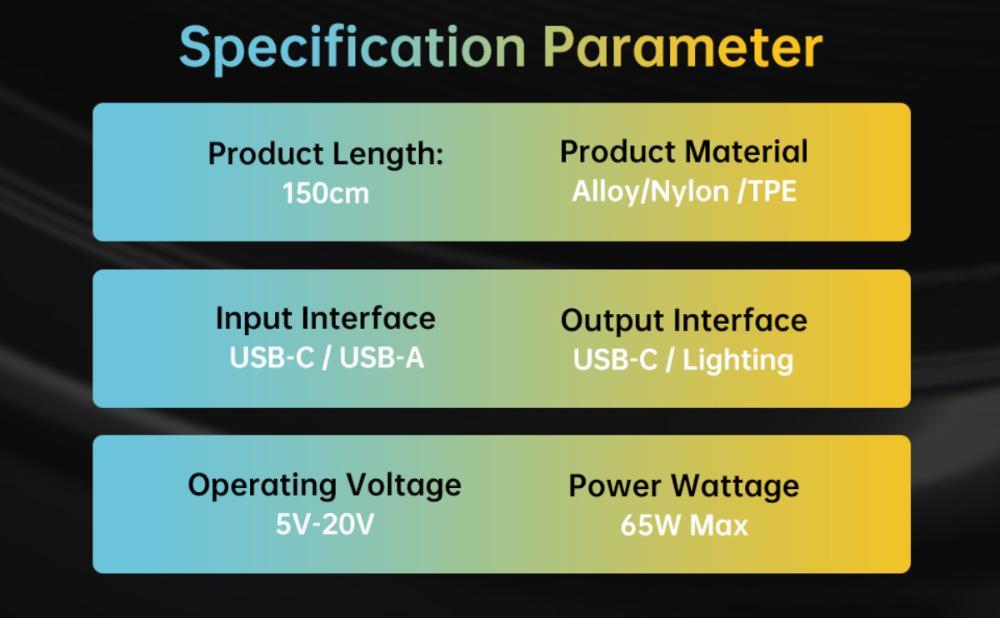 Specification Parameter

Product Length:
150cm

Product Material
Alloy/Nylon /TPE

Input Interface
USB-C / USB-A

Output Interface
USB-C / Lighting

Operating Voltage
5V-20V

Power Wattage
65W Max